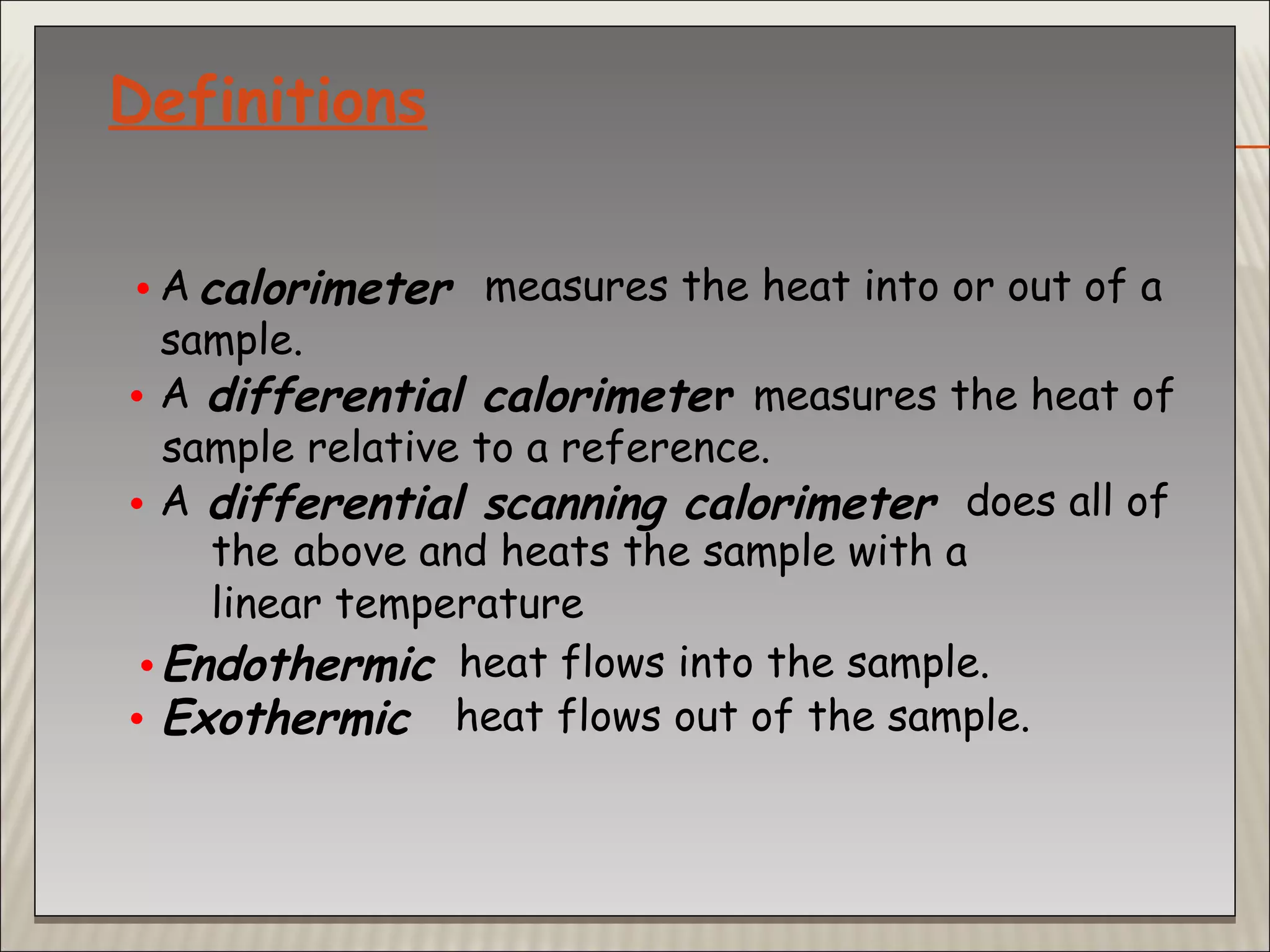 Definitions

• A calorimeter measures the heat into or out of a sample.

• A differential calorimeter measures the heat of sample relative to a reference.

• A differential scanning calorimeter does all of the above and heats the sample with a linear temperature

• Endothermic heat flows into the sample.

• Exothermic heat flows out of the sample.